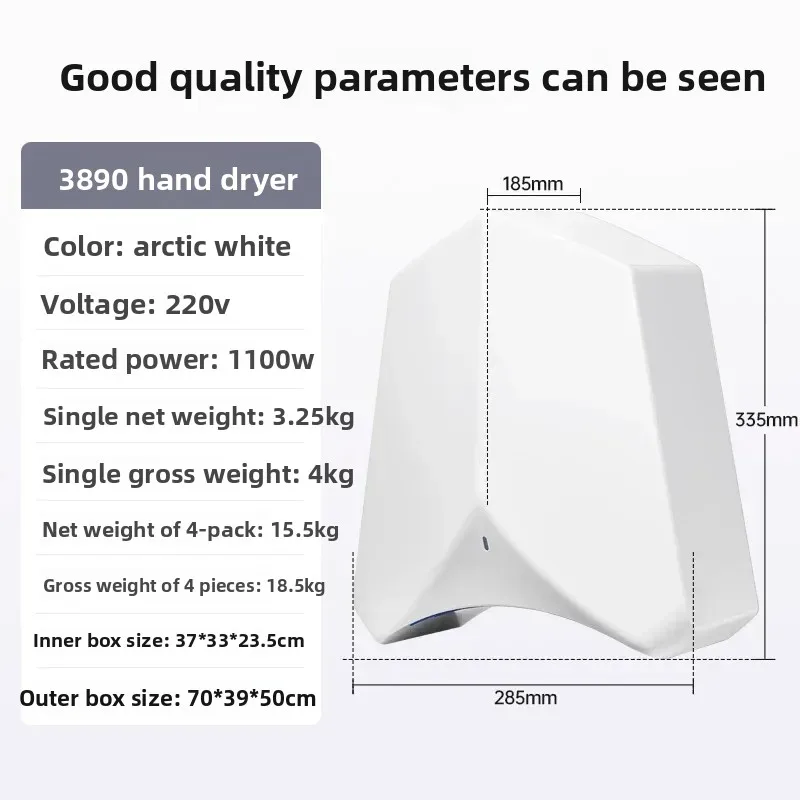 Good quality parameters can be seen

3890 hand dryer

Color: arctic white

Voltage: 220v

Rated power: 1100w

Single net weight: 3.25kg

Single gross weight: 4kg

Net weight of 4-pack: 15.5kg

Gross weight of 4 pieces: 18.5kg

Inner box size: 37*33*23.5cm

Outer box size: 70*39*50cm

185mm

335mm

285mm